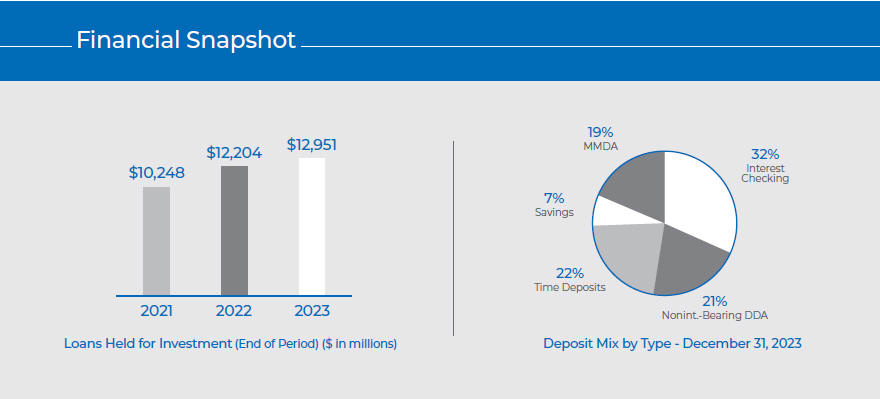 Financial Snapshot

$10,248
$12,204
$12,951
2021
2022
2023

Loans Held for Investment (End of Period) ($ in millions)

19%
MMDA
32%
Interest Checking
7%
Savings
22%
Time Deposits
21%
Nonint.-Bearing DDA

Deposit Mix by Type - December 31, 2023